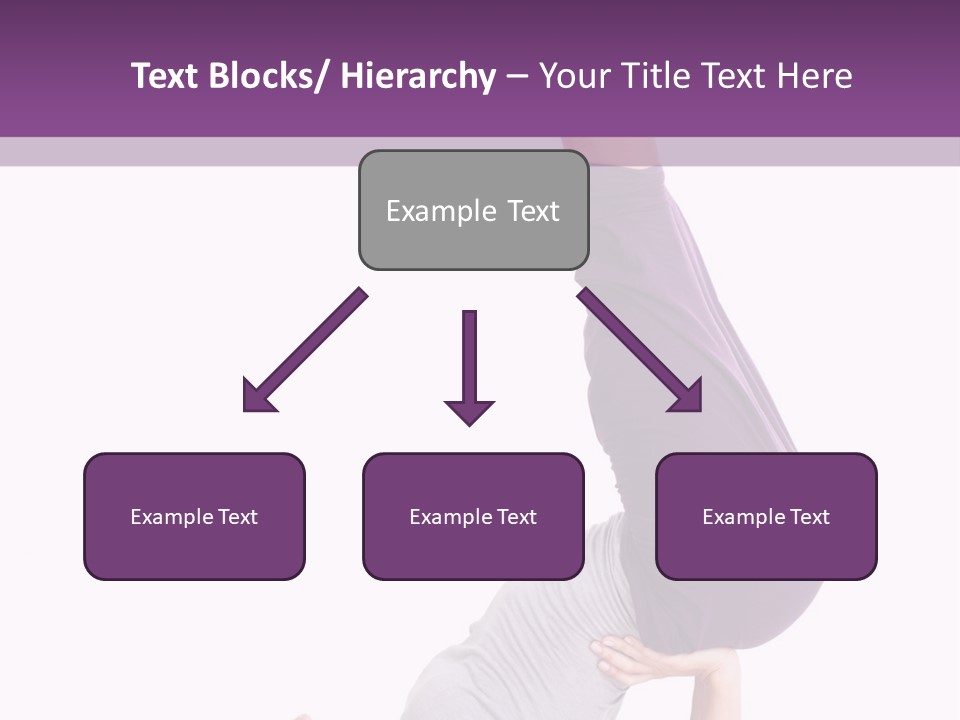 Text Blocks/ Hierarchy – Your Title Text Here

Example Text

Example Text

Example Text

Example Text